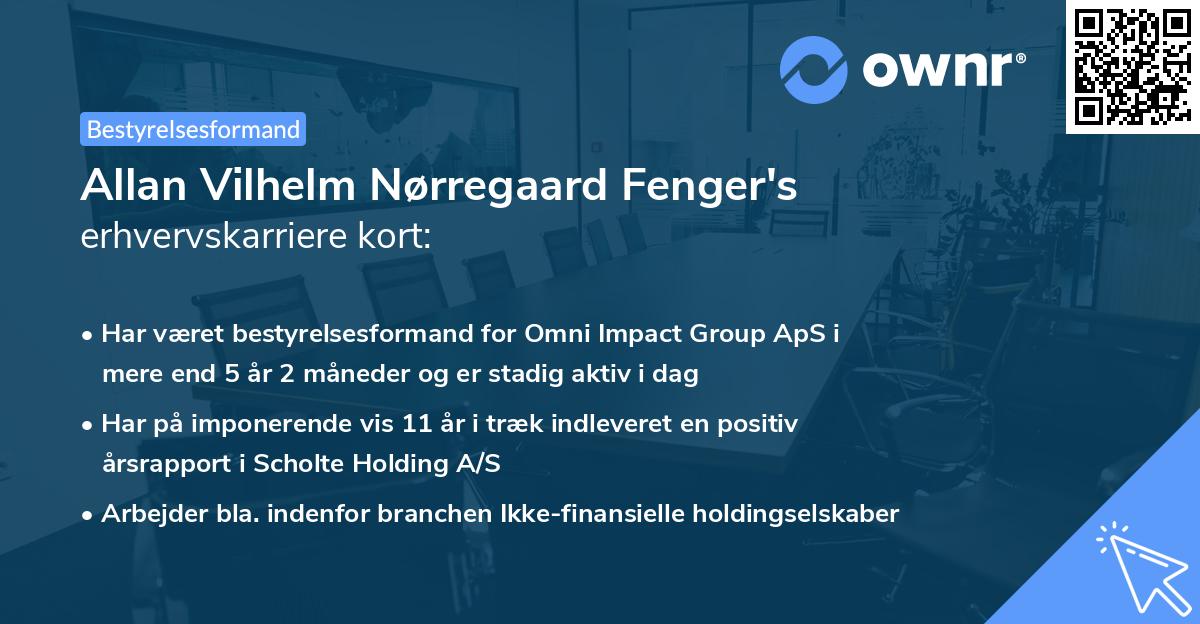 ownr®

Bestyrelsesformand

Allan Vilhelm Nørregaard Fenger's erhvervskarriere kort:

• Har været bestyrelsesformand for Omni Impact Group ApS i mere end 5 år 2 måneder og er stadig aktiv i dag

• Har på imponerende vis 11 år i træk indleveret en positiv årsrapport i Scholte Holding A/S

• Arbejder bla. indenfor branchen Ikke-finansielle holdingselskaber